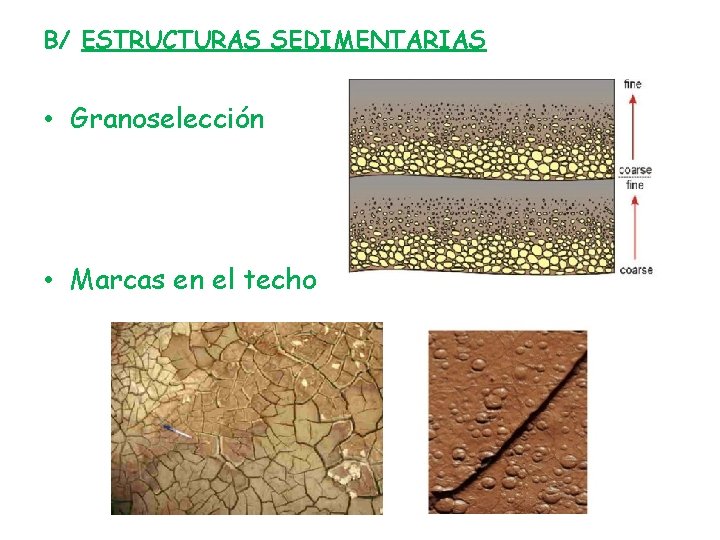 B/ ESTRUCTURAS SEDIMENTARIAS

• Granoselección

fine

coarse

fine

coarse

• Marcas en el techo